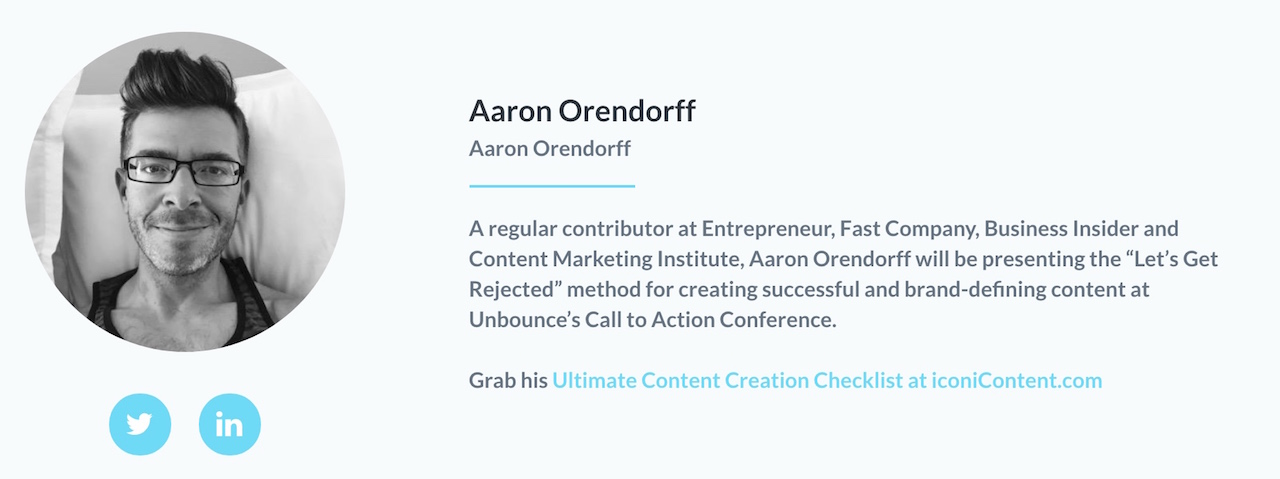 Aaron Orendorff

Aaron Orendorff

A regular contributor at Entrepreneur, Fast Company, Business Insider and Content Marketing Institute, Aaron Orendorff will be presenting the “Let’s Get Rejected” method for creating successful and brand-defining content at Unbounce’s Call to Action Conference.

Grab his Ultimate Content Creation Checklist at iconiContent.com

in